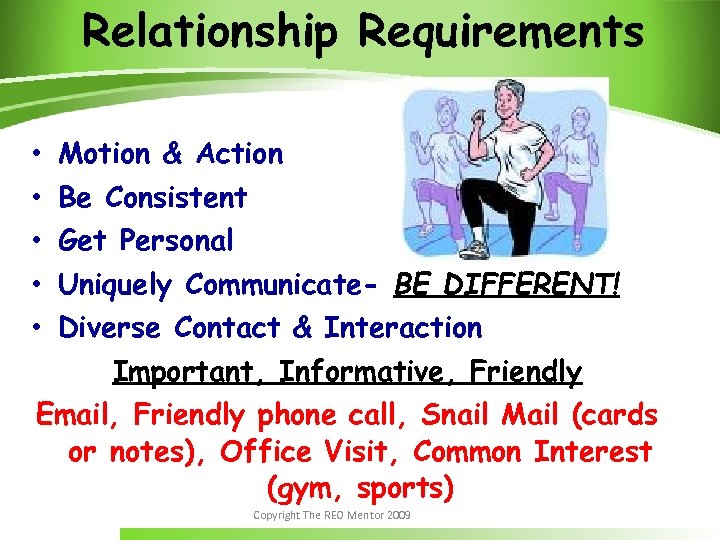 Relationship Requirements

• Motion & Action
• Be Consistent
• Get Personal
• Uniquely Communicate- BE DIFFERENT!
• Diverse Contact & Interaction

Important, Informative, Friendly

Email, Friendly phone call, Snail Mail (cards or notes), Office Visit, Common Interest (gym, sports)

Copyright The REO Mentor 2009